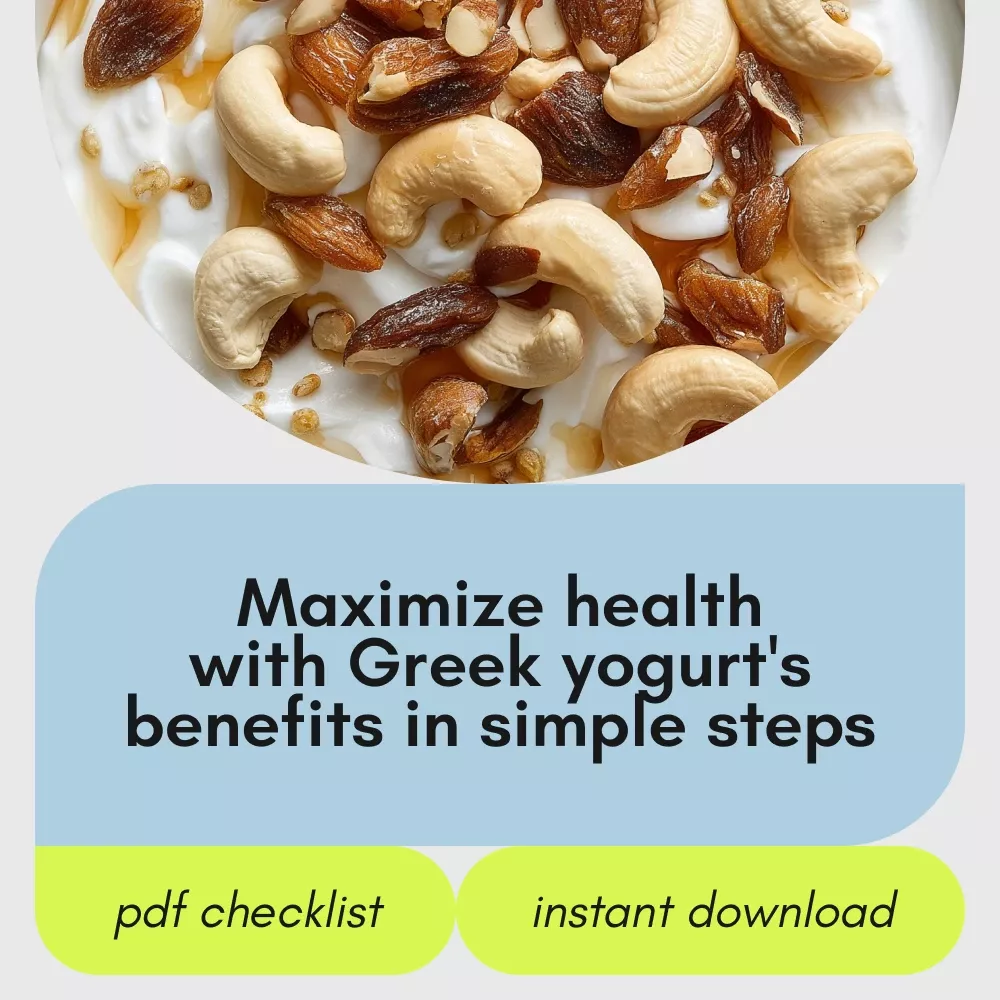 Maximize health with Greek yogurt's benefits in simple steps

pdf checklist

instant download